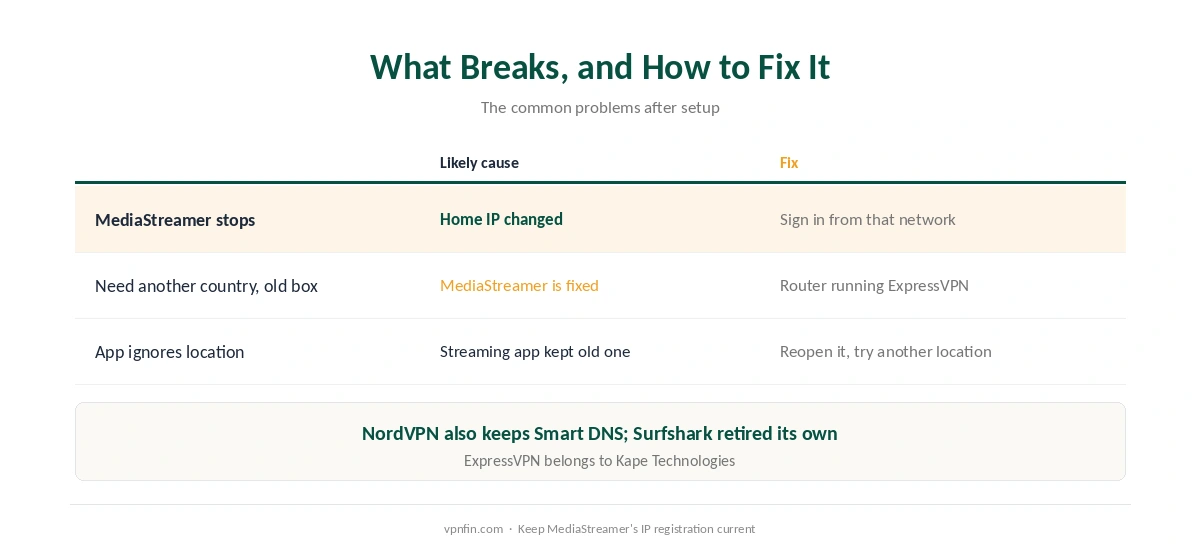 What Breaks, and How to Fix It

The common problems after setup

| | Likely cause | Fix |
|---|---|---|
| MediaStreamer stops | Home IP changed | Sign in from that network |
| Need another country, old box | MediaStreamer is fixed | Router running ExpressVPN |
| App ignores location | Streaming app kept old one | Reopen it, try another location |

NordVPN also keeps Smart DNS; Surfshark retired its own

ExpressVPN belongs to Kape Technologies

vpnfin.com · Keep MediaStreamer's IP registration current